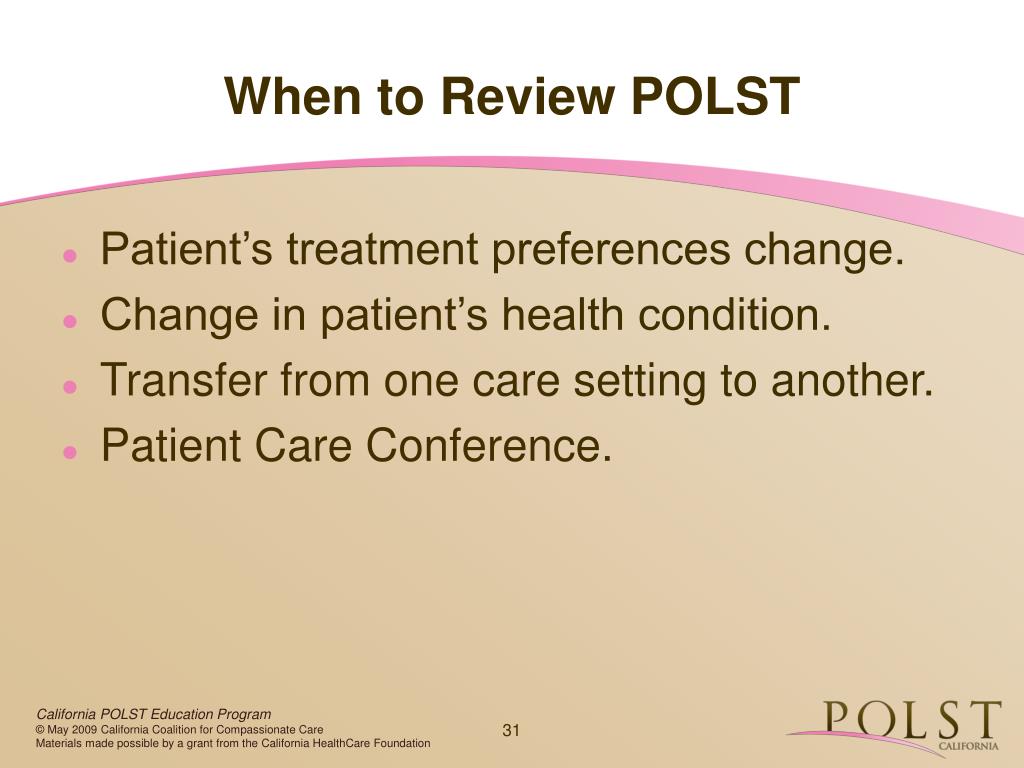 When to Review POLST

- Patient’s treatment preferences change.
- Change in patient’s health condition.
- Transfer from one care setting to another.
- Patient Care Conference.

California POLST Education Program
© May 2009 California Coalition for Compassionate Care
Materials made possible by a grant from the California HealthCare Foundation

31

POLST
CALIFORNIA